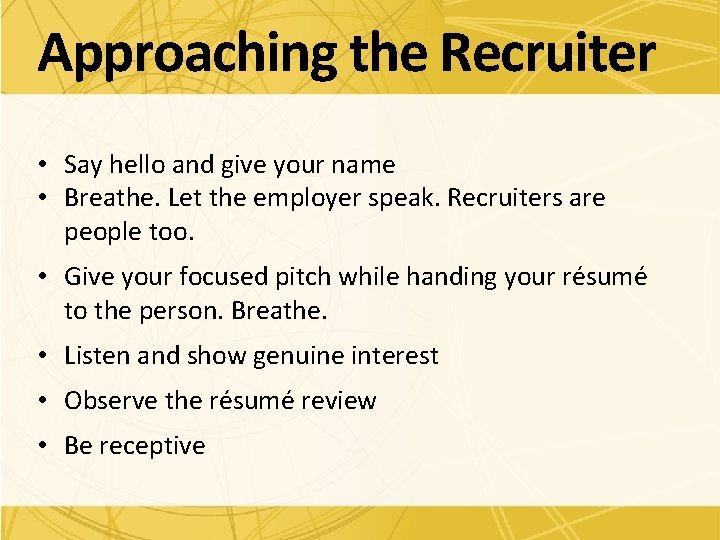 Approaching the Recruiter

• Say hello and give your name
• Breathe. Let the employer speak. Recruiters are people too.
• Give your focused pitch while handing your résumé to the person. Breathe.
• Listen and show genuine interest
• Observe the résumé review
• Be receptive